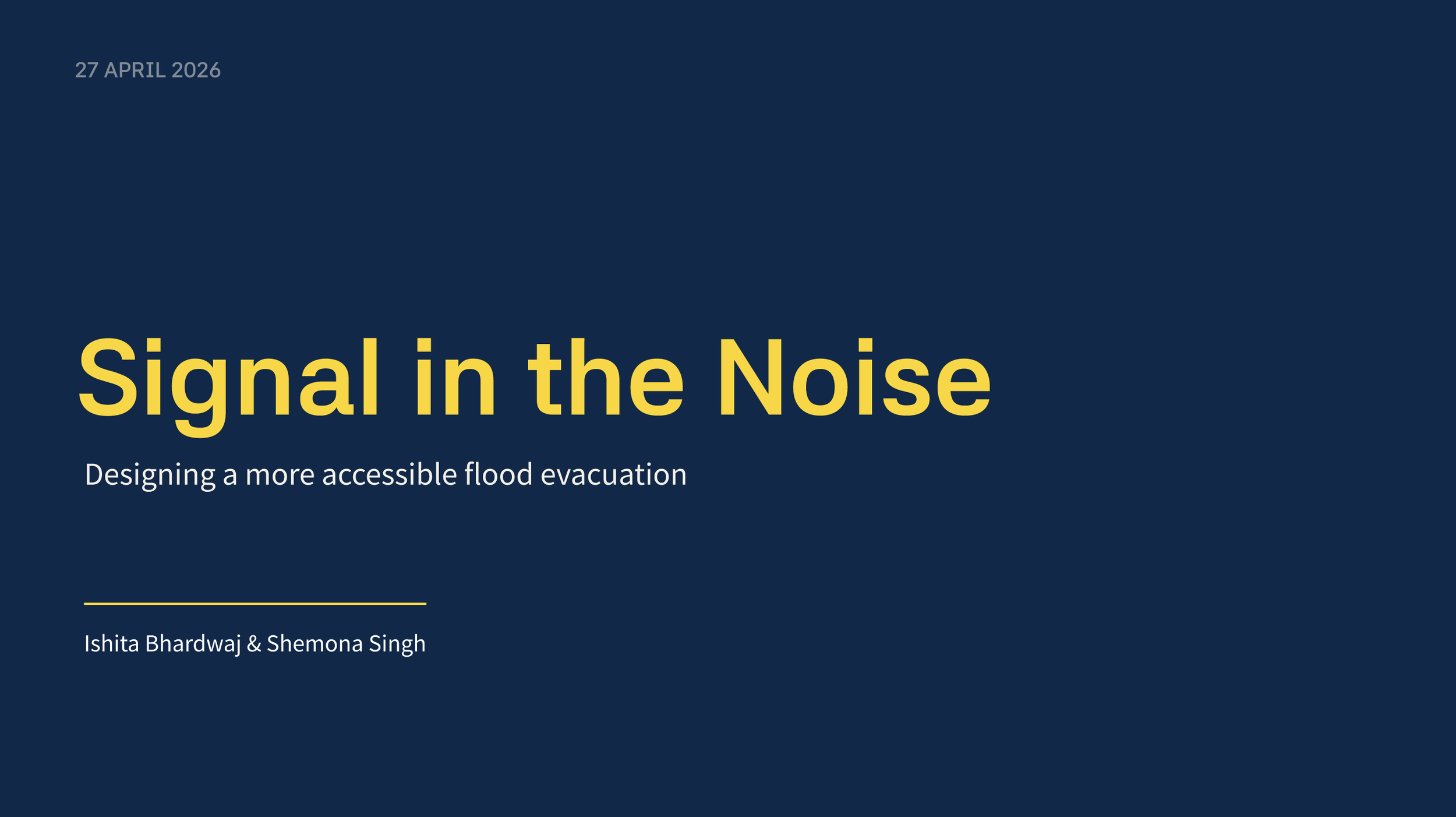 27 APRIL 2026

Signal in the Noise

Designing a more accessible flood evacuation

Ishita Bhardwaj & Shemona Singh